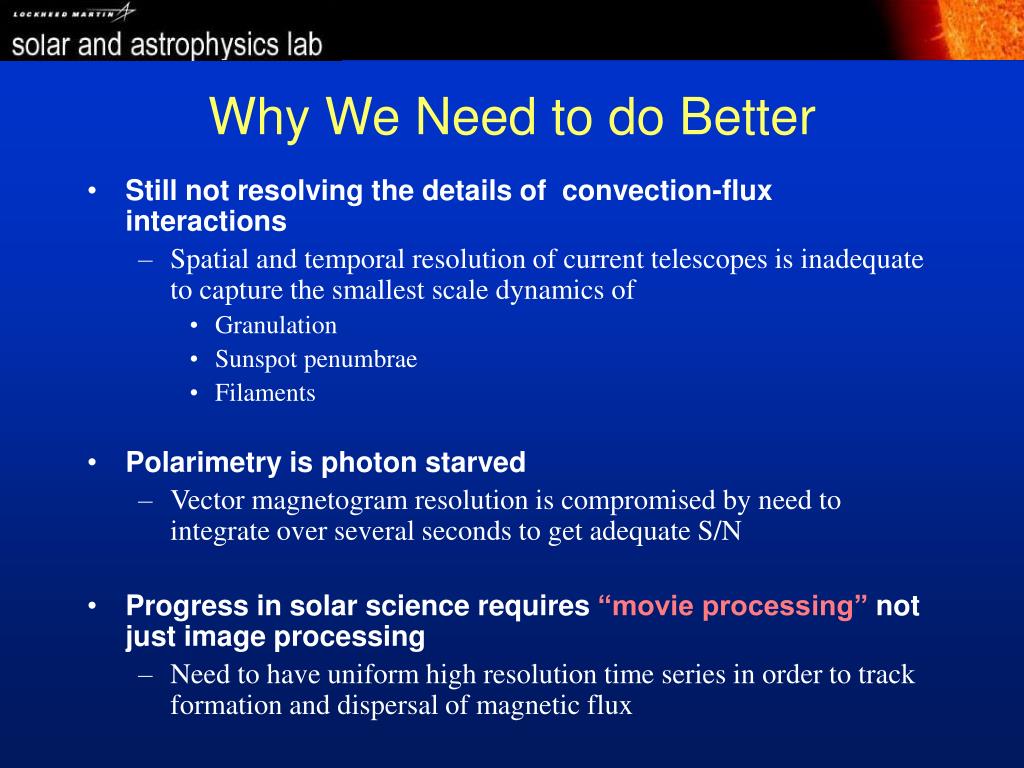 LOCKHEED MARTIN
solar and astrophysics lab

Why We Need to do Better

• Still not resolving the details of  convection-flux interactions
  – Spatial and temporal resolution of current telescopes is inadequate to capture the smallest scale dynamics of
    • Granulation
    • Sunspot penumbrae
    • Filaments

• Polarimetry is photon starved
  – Vector magnetogram resolution is compromised by need to integrate over several seconds to get adequate S/N

• Progress in solar science requires “movie processing” not just image processing
  – Need to have uniform high resolution time series in order to track formation and dispersal of magnetic flux